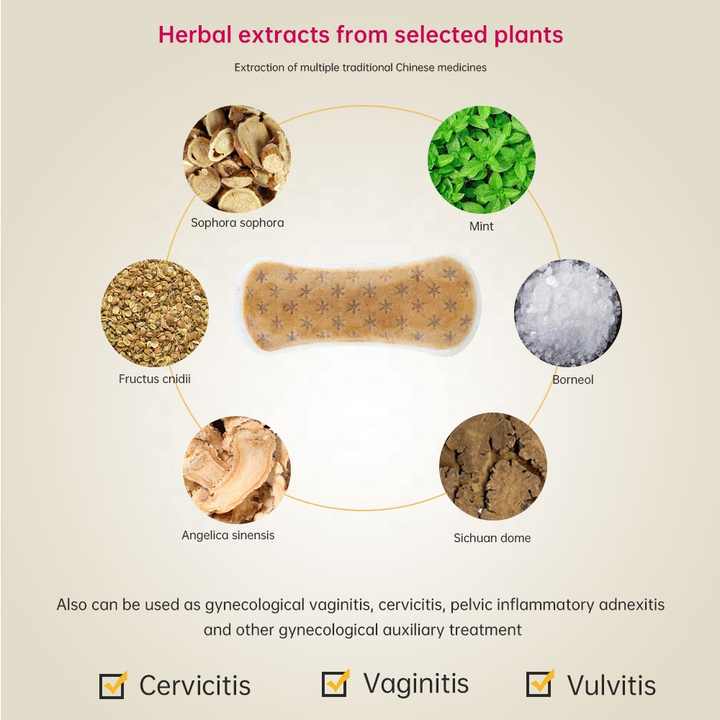 Herbal extracts from selected plants

Extraction of multiple traditional Chinese medicines

Sophora sophora

Mint

Fructus cnidii

Borneol

Angelica sinensis

Sichuan dome

Also can be used as gynecological vaginitis, cervicitis, pelvic inflammatory adnexitis and other gynecological auxiliary treatment

Cervicitis

Vaginitis

Vulvitis